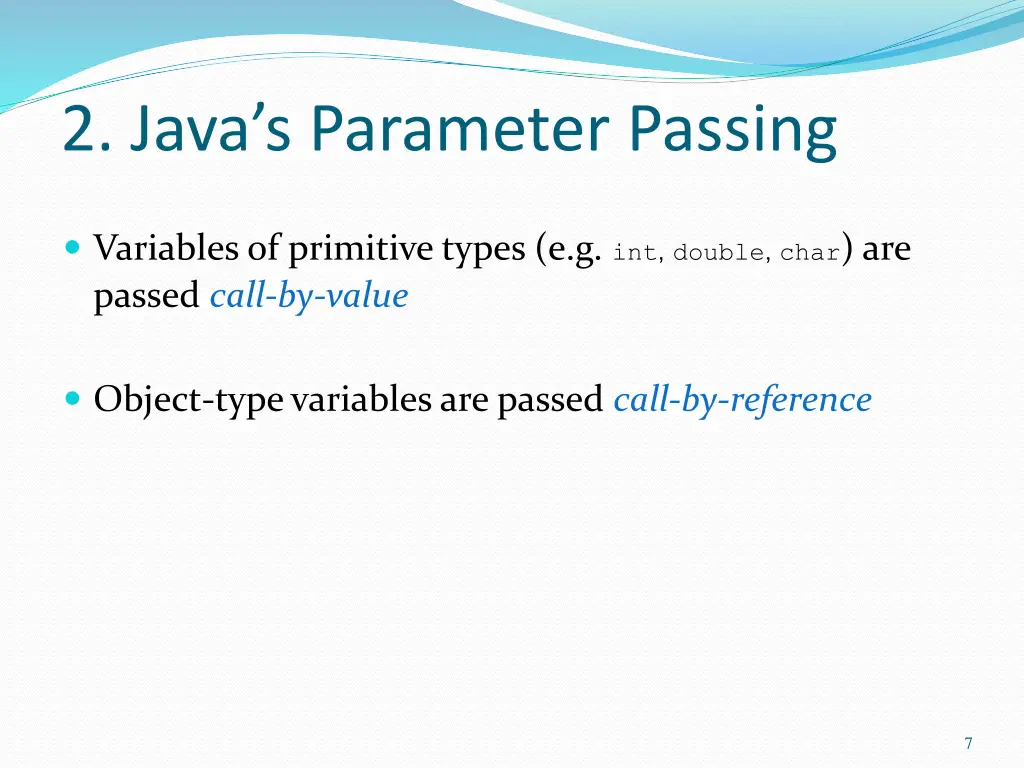 2. Java’s Parameter Passing

Variables of primitive types (e.g. int, double, char) are passed call-by-value

Object-type variables are passed call-by-reference

7